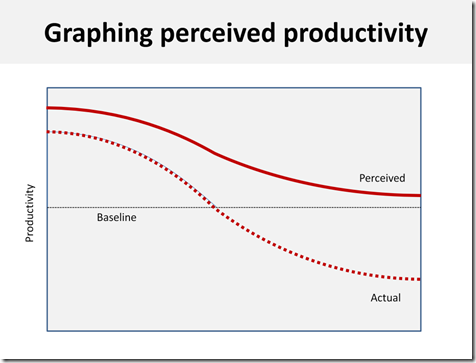 Graphing perceived productivity

Productivity

Perceived

Baseline

Actual